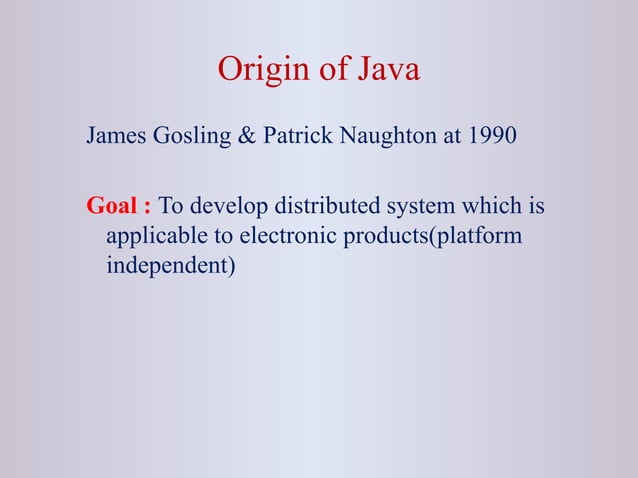 Origin of Java

James Gosling & Patrick Naughton at 1990

Goal : To develop distributed system which is applicable to electronic products(platform independent)